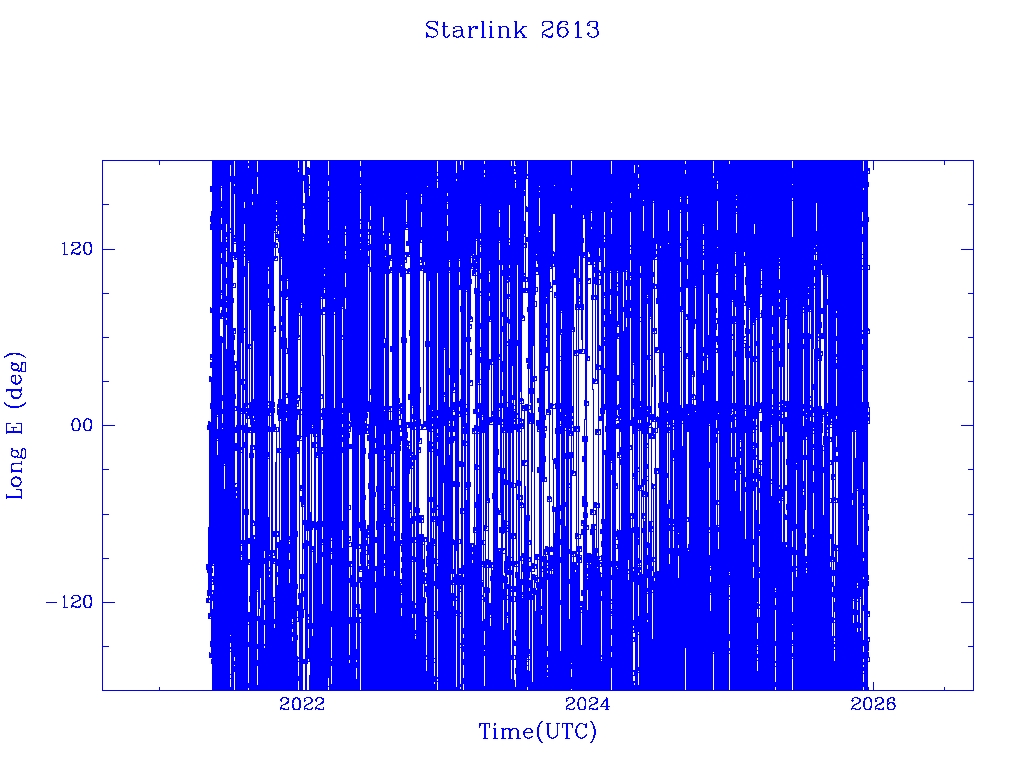 Starlink 2613

Long E (deg)

120

00

−120

2022

2024

2026

Time(UTC)